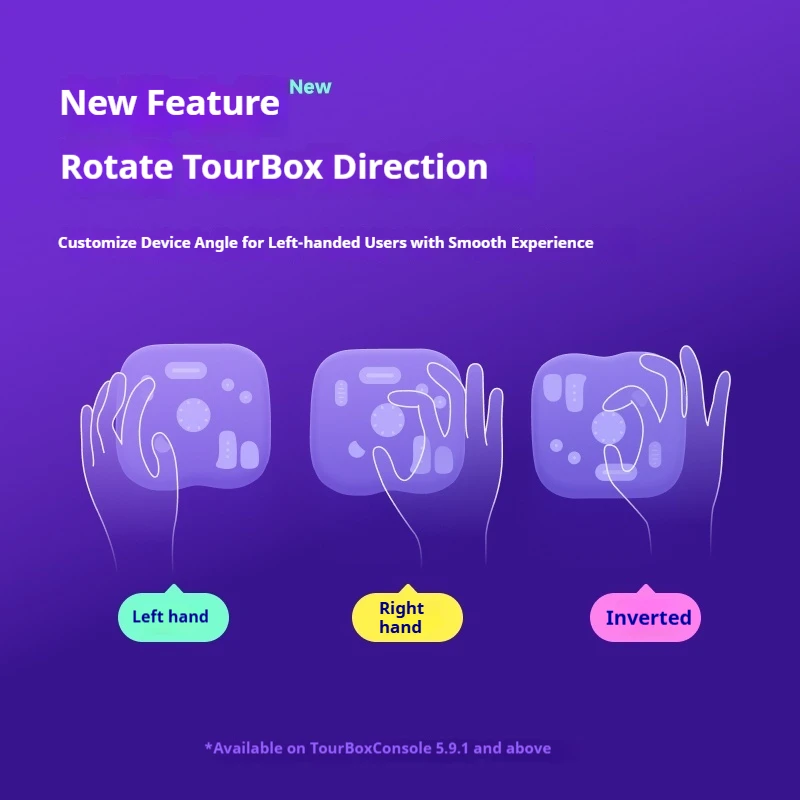 New Feature New

Rotate TourBox Direction

Customize Device Angle for Left-handed Users with Smooth Experience

Left hand

Right hand

Inverted

*Available on TourBoxConsole 5.9.1 and above